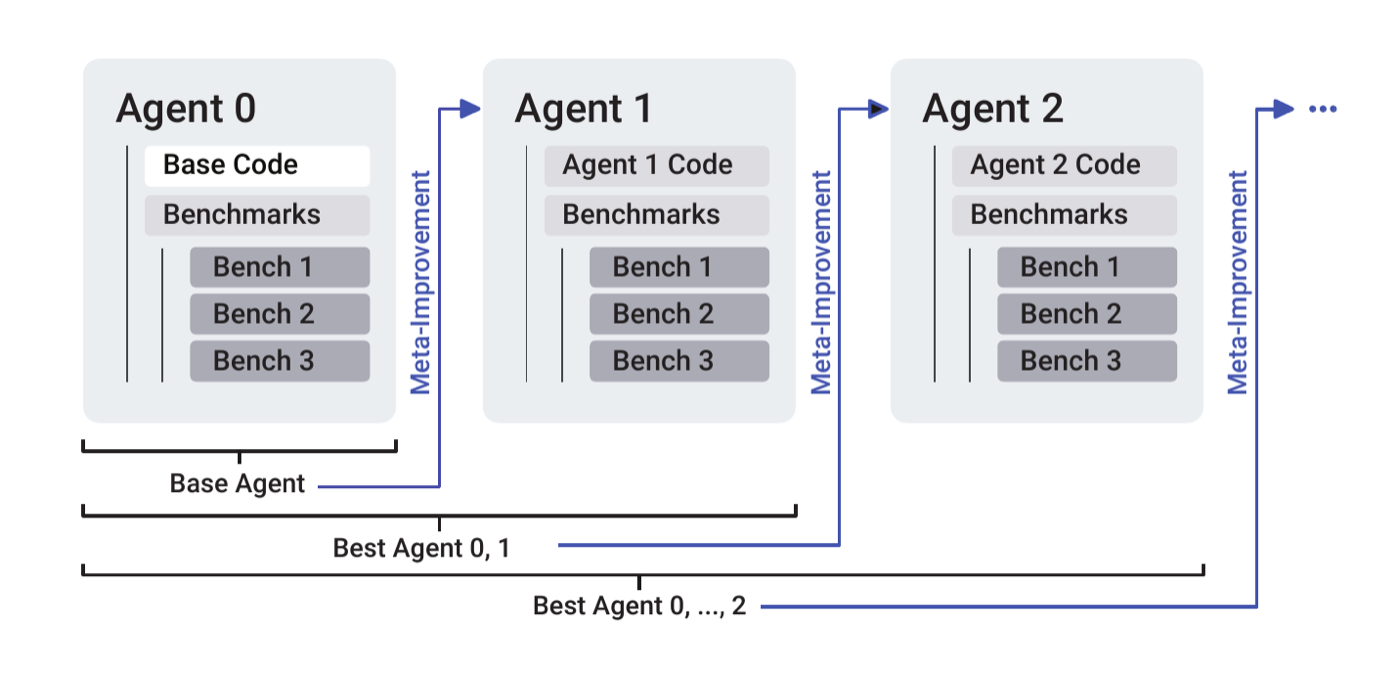 Agent 0
Base Code
Benchmarks
Bench 1
Bench 2
Bench 3

Meta-Improvement

Agent 1
Agent 1 Code
Benchmarks
Bench 1
Bench 2
Bench 3

Meta-Improvement

Agent 2
Agent 2 Code
Benchmarks
Bench 1
Bench 2
Bench 3

Meta-Improvement

...

Base Agent

Best Agent 0, 1

Best Agent 0, ..., 2